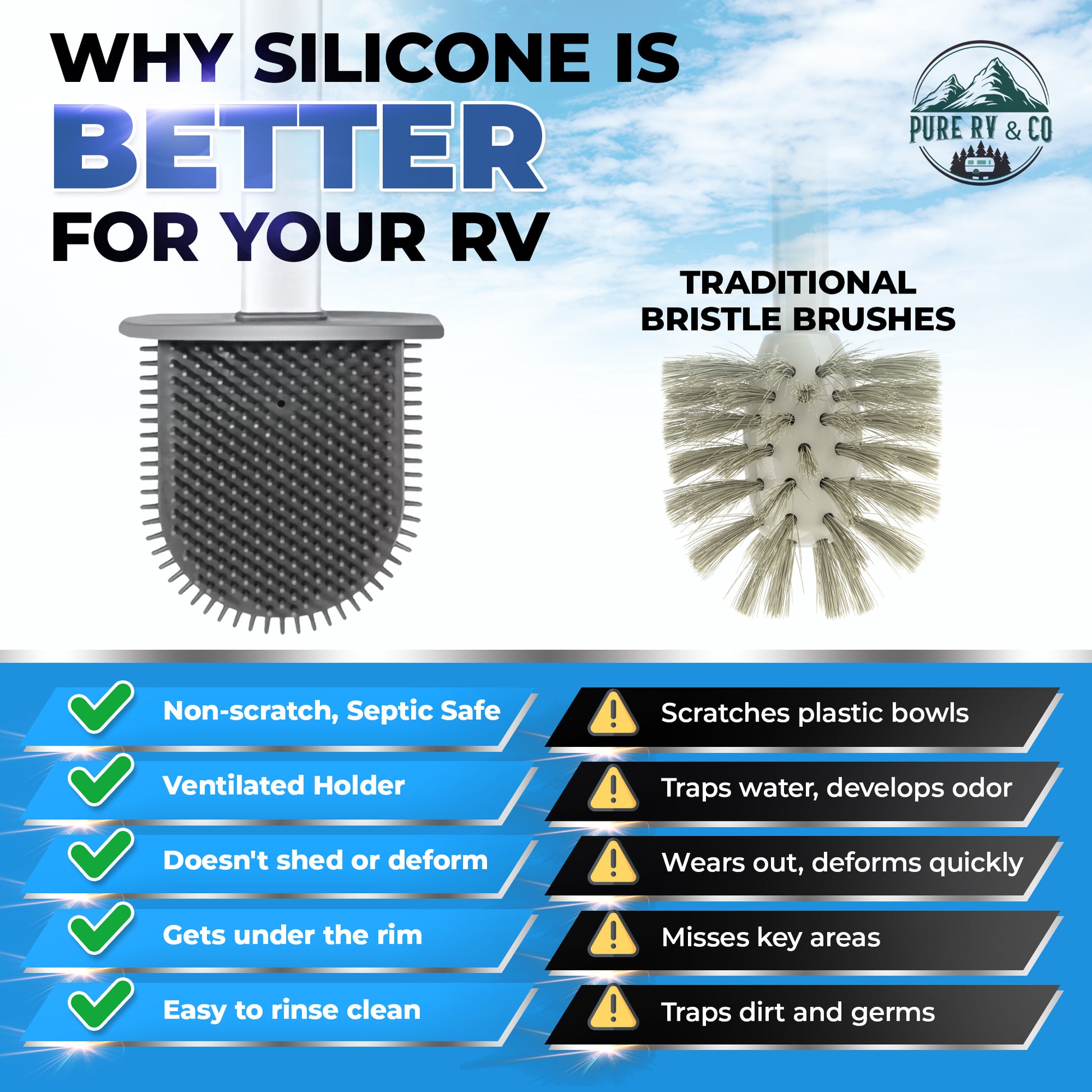 WHY SILICONE IS
BETTER
FOR YOUR RV

PURE RV & CO

TRADITIONAL
BRISTLE BRUSHES

Non-scratch, Septic Safe

Ventilated Holder

Doesn't shed or deform

Gets under the rim

Easy to rinse clean

Scratches plastic bowls

Traps water, develops odor

Wears out, deforms quickly

Misses key areas

Traps dirt and germs